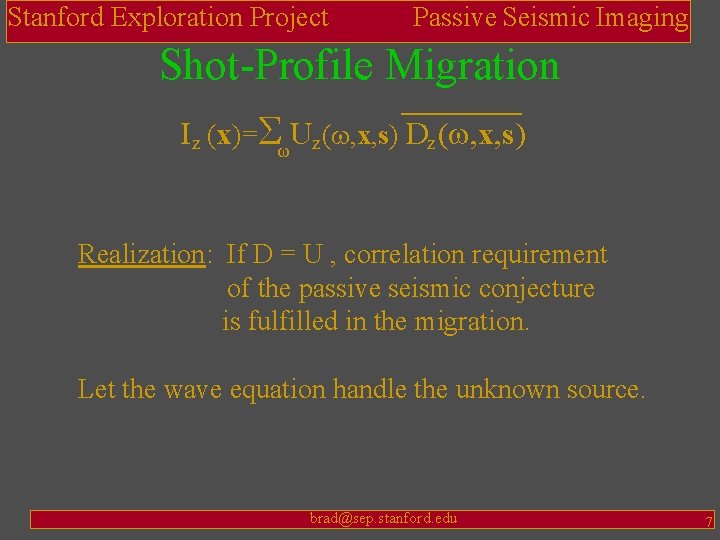 Stanford Exploration Project

Passive Seismic Imaging

Shot-Profile Migration

$I_z(\mathbf{x})=\sum_{\omega} U_z(\omega,\mathbf{x},\mathbf{s})\,\overline{D_z(\omega,\mathbf{x},\mathbf{s})}$

Realization: If D = U , correlation requirement of the passive seismic conjecture is fulfilled in the migration.

Let the wave equation handle the unknown source.

brad@sep.stanford.edu

7